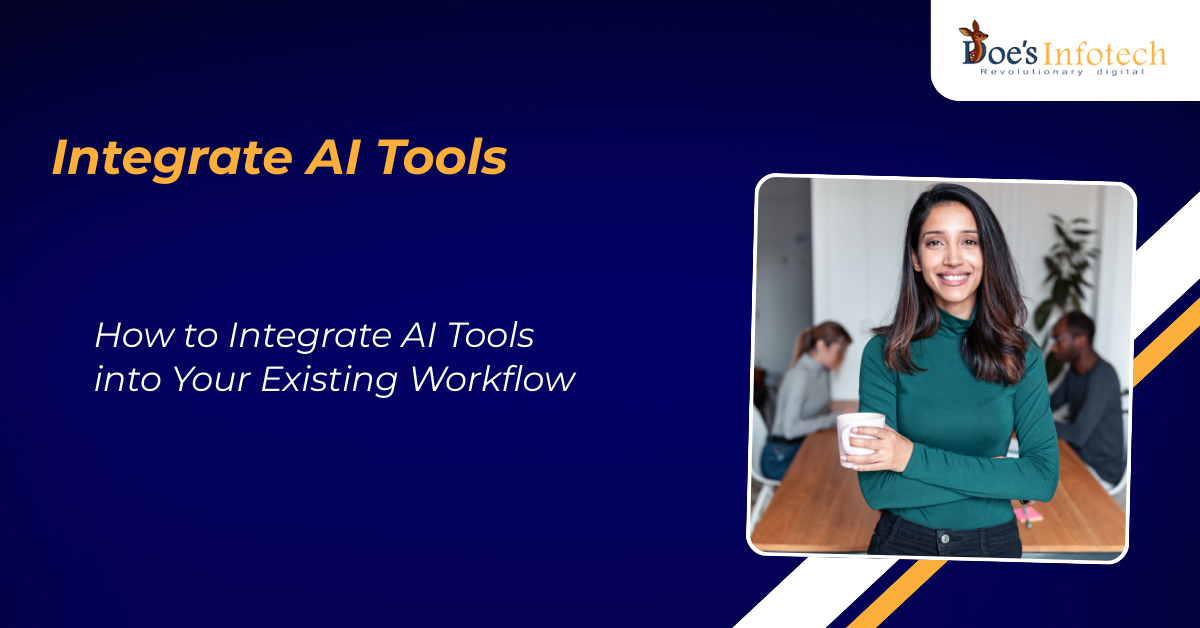 Doe's Infotech
Revolutionary digital

Integrate AI Tools

How to Integrate AI Tools into Your Existing Workflow